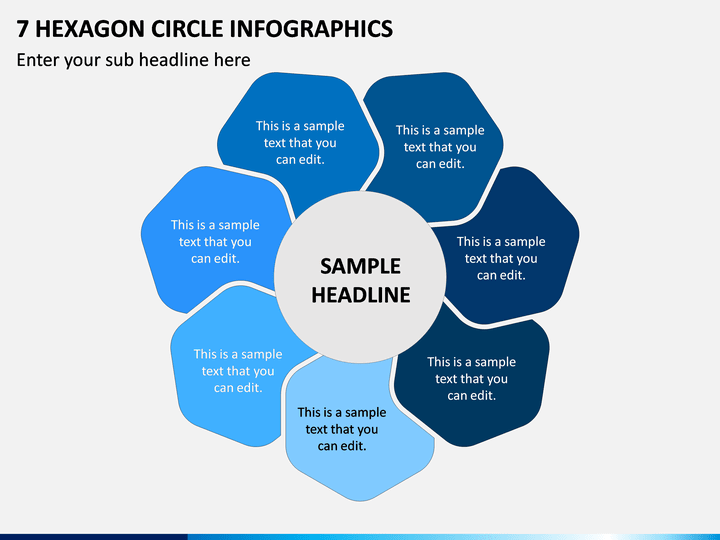 7 HEXAGON CIRCLE INFOGRAPHICS

Enter your sub headline here

This is a sample text that you can edit.

This is a sample text that you can edit.

This is a sample text that you can edit.

SAMPLE HEADLINE

This is a sample text that you can edit.

This is a sample text that you can edit.

This is a sample text that you can edit.

This is a sample text that you can edit.